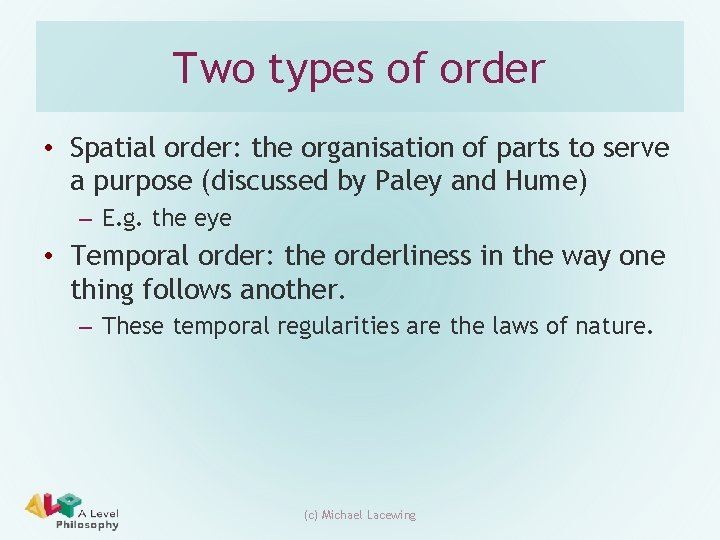 Two types of order

• Spatial order: the organisation of parts to serve a purpose (discussed by Paley and Hume)
– E.g. the eye

• Temporal order: the orderliness in the way one thing follows another.
– These temporal regularities are the laws of nature.

ALP A Level Philosophy

(c) Michael Lacewing